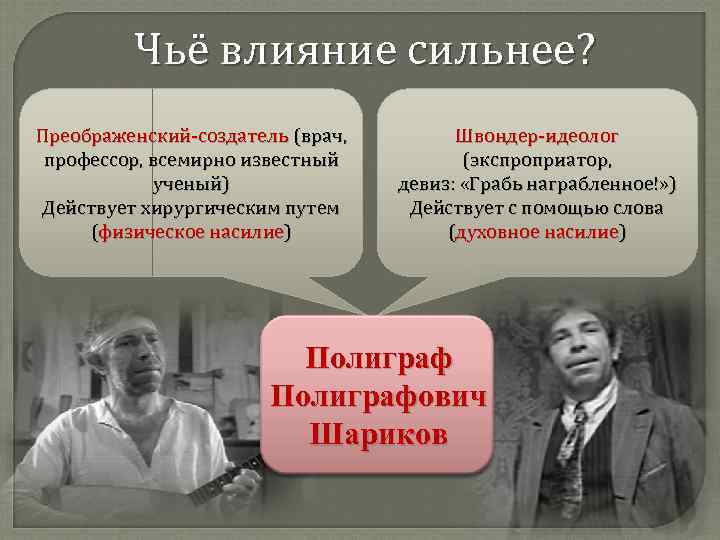 Чьё влияние сильнее?

Преображенский-создатель (врач, профессор, всемирно известный ученый)
Действует хирургическим путем
(физическое насилие)

Швондер-идеолог
(экспроприатор,
девиз: «Грабь награбленное!»)
Действует с помощью слова
(духовное насилие)

Полиграф
Полиграфович
Шариков